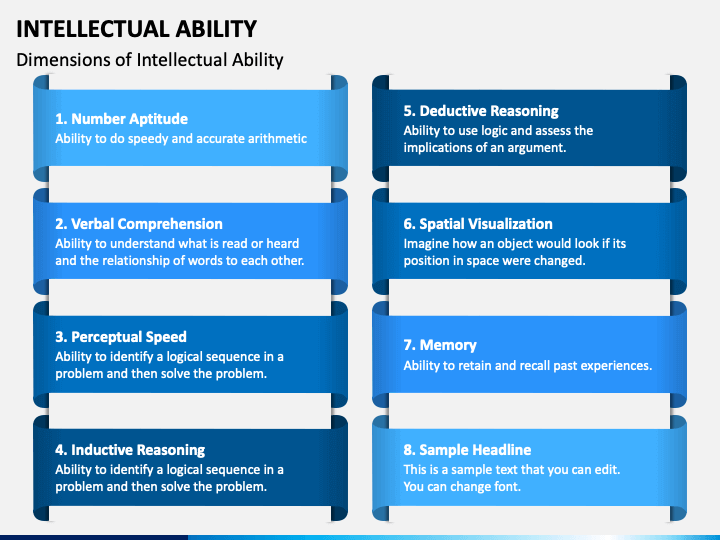 INTELLECTUAL ABILITY

Dimensions of Intellectual Ability

1. Number Aptitude
Ability to do speedy and accurate arithmetic

2. Verbal Comprehension
Ability to understand what is read or heard and the relationship of words to each other.

3. Perceptual Speed
Ability to identify a logical sequence in a problem and then solve the problem.

4. Inductive Reasoning
Ability to identify a logical sequence in a problem and then solve the problem.

5. Deductive Reasoning
Ability to use logic and assess the implications of an argument.

6. Spatial Visualization
Imagine how an object would look if its position in space were changed.

7. Memory
Ability to retain and recall past experiences.

8. Sample Headline
This is a sample text that you can edit. You can change font.